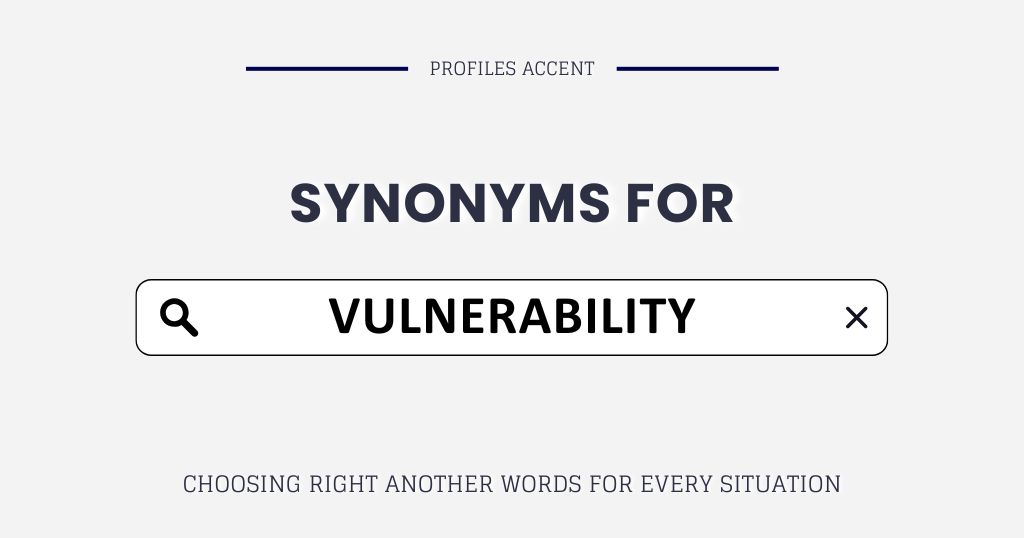 PROFILES ACCENT

SYNONYMS FOR

VULNERABILITY

CHOOSING RIGHT ANOTHER WORDS FOR EVERY SITUATION